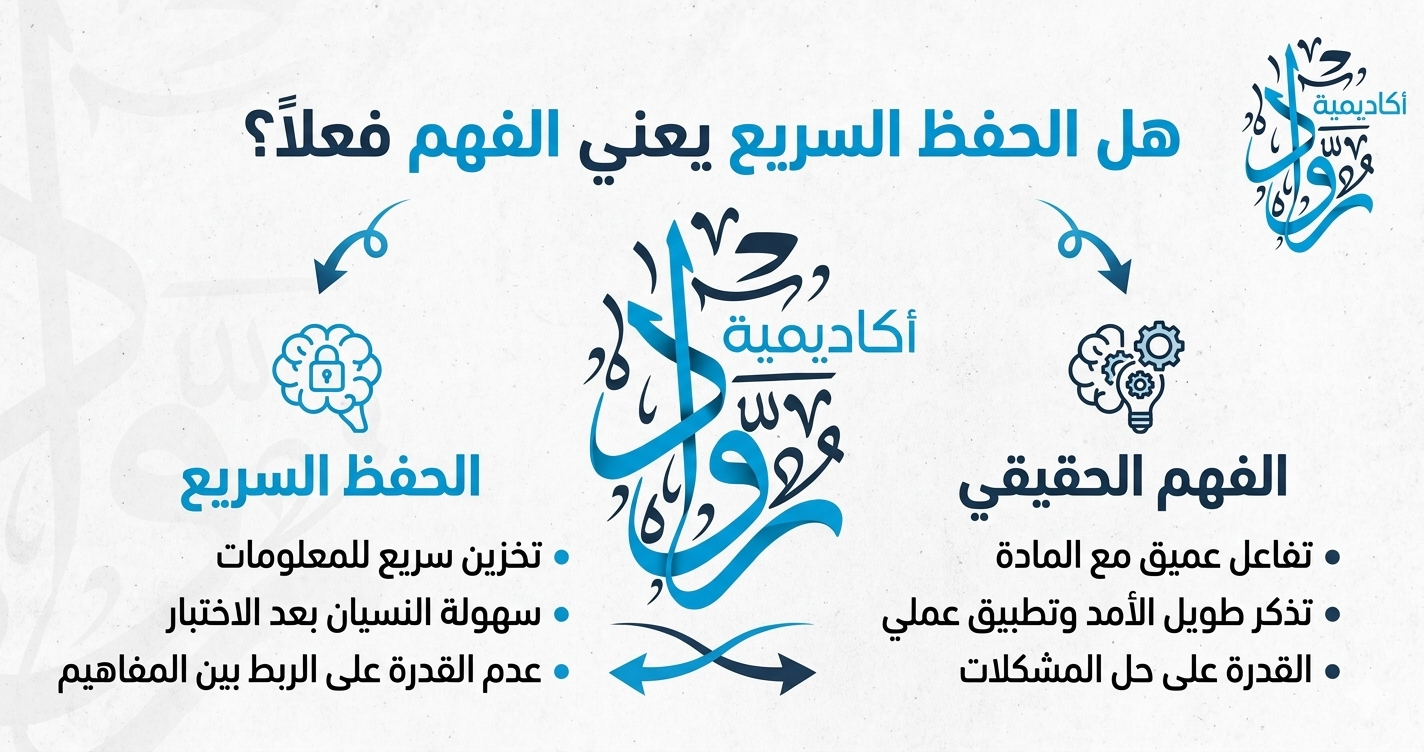 أكاديمية رواد

هل الحفظ السريع يعني الفهم فعلاً؟

الفهم الحقيقي
• تفاعل عميق مع المادة
• تذكر طويل الأمد وتطبيق عملي
• القدرة على حل المشكلات

أكاديمية رواد

الحفظ السريع
• تخزين سريع للمعلومات
• سهولة النسيان بعد الاختبار
• عدم القدرة على الربط بين المفاهيم